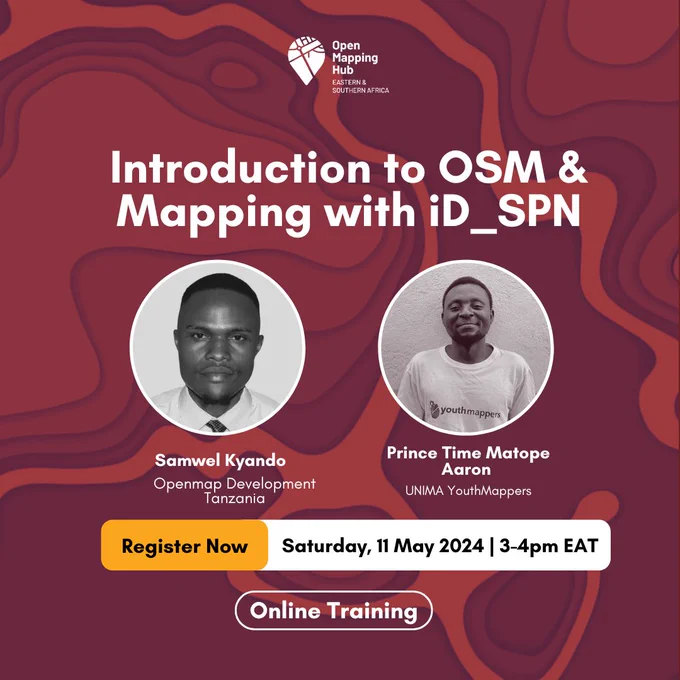 Open Mapping Hub
EASTERN & SOUTHERN AFRICA

Introduction to OSM & Mapping with iD_SPN

youthmappers

Samwel Kyando
Openmap Development Tanzania

Prince Time Matope Aaron
UNIMA YouthMappers

Register Now

Saturday, 11 May 2024 | 3-4pm EAT

Online Training